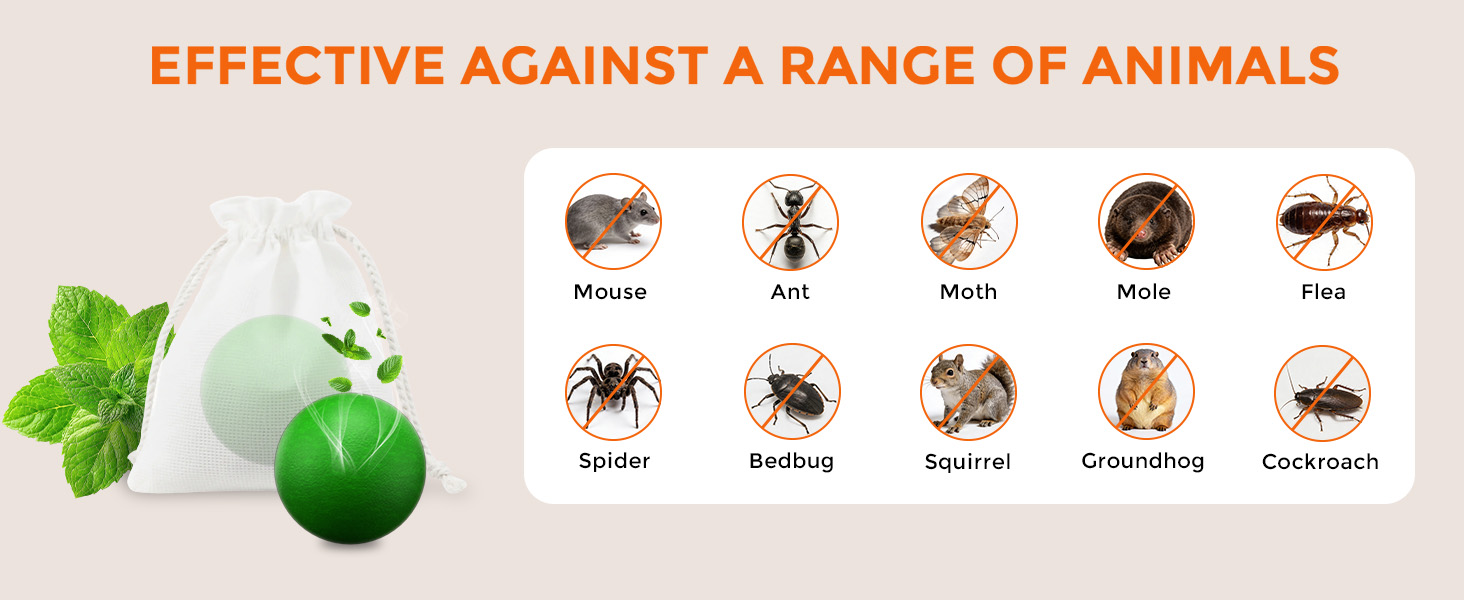 EFFECTIVE AGAINST A RANGE OF ANIMALS

Mouse
Ant
Moth
Mole
Flea

Spider
Bedbug
Squirrel
Groundhog
Cockroach